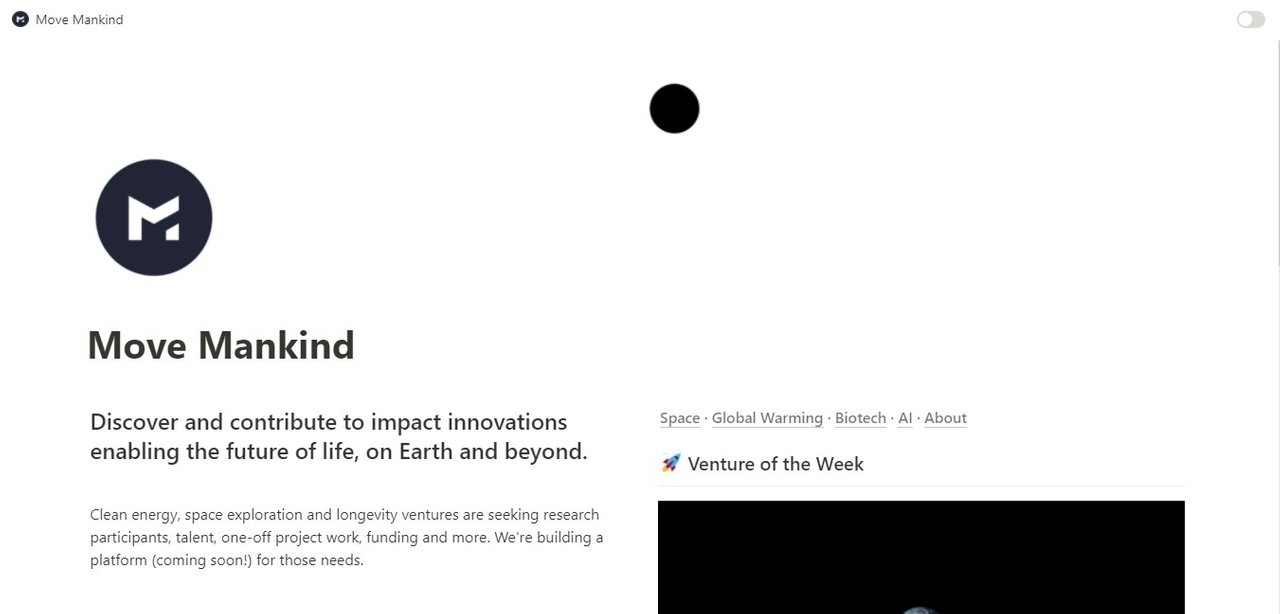 Move Mankind

Move Mankind

Discover and contribute to impact innovations enabling the future of life, on Earth and beyond.

Clean energy, space exploration and longevity ventures are seeking research participants, talent, one-off project work, funding and more. We're building a platform (coming soon!) for those needs.

Space · Global Warming · Biotech · AI · About

🚀 Venture of the Week